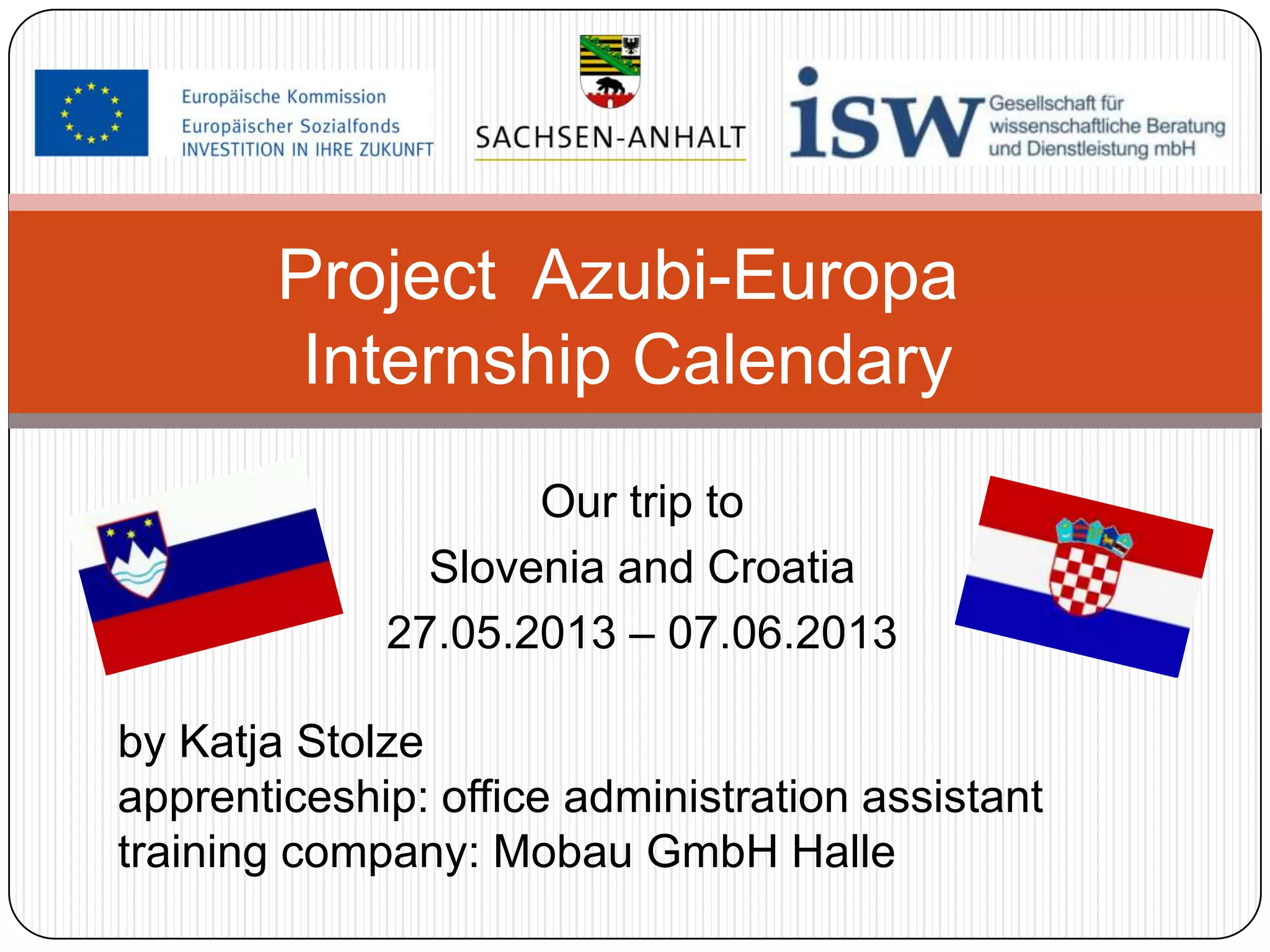 Europäische Kommission
Europäischer Sozialfonds
INVESTITION IN IHRE ZUKUNFT

SACHSEN-ANHALT

isw Gesellschaft für wissenschaftliche Beratung und Dienstleistung mbH

Project Azubi-Europa
Internship Calendary

Our trip to
Slovenia and Croatia
27.05.2013 – 07.06.2013

by Katja Stolze
apprenticeship: office administration assistant
training company: Mobau GmbH Halle